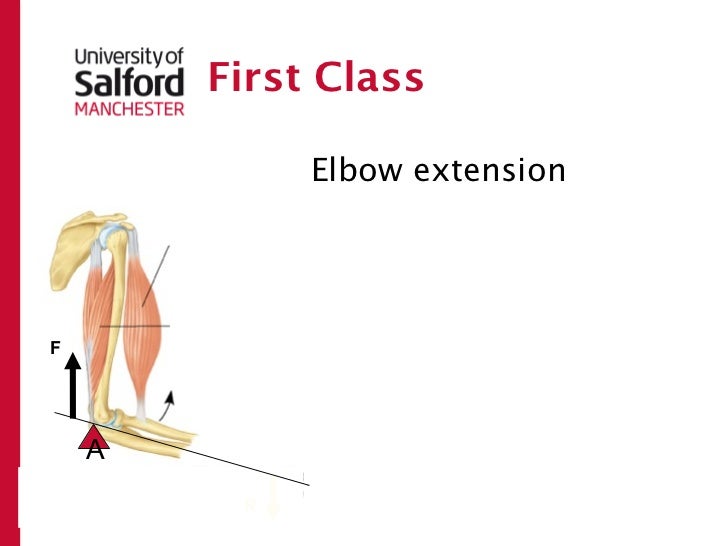 University of Salford MANCHESTER

First Class

Elbow extension

F

A